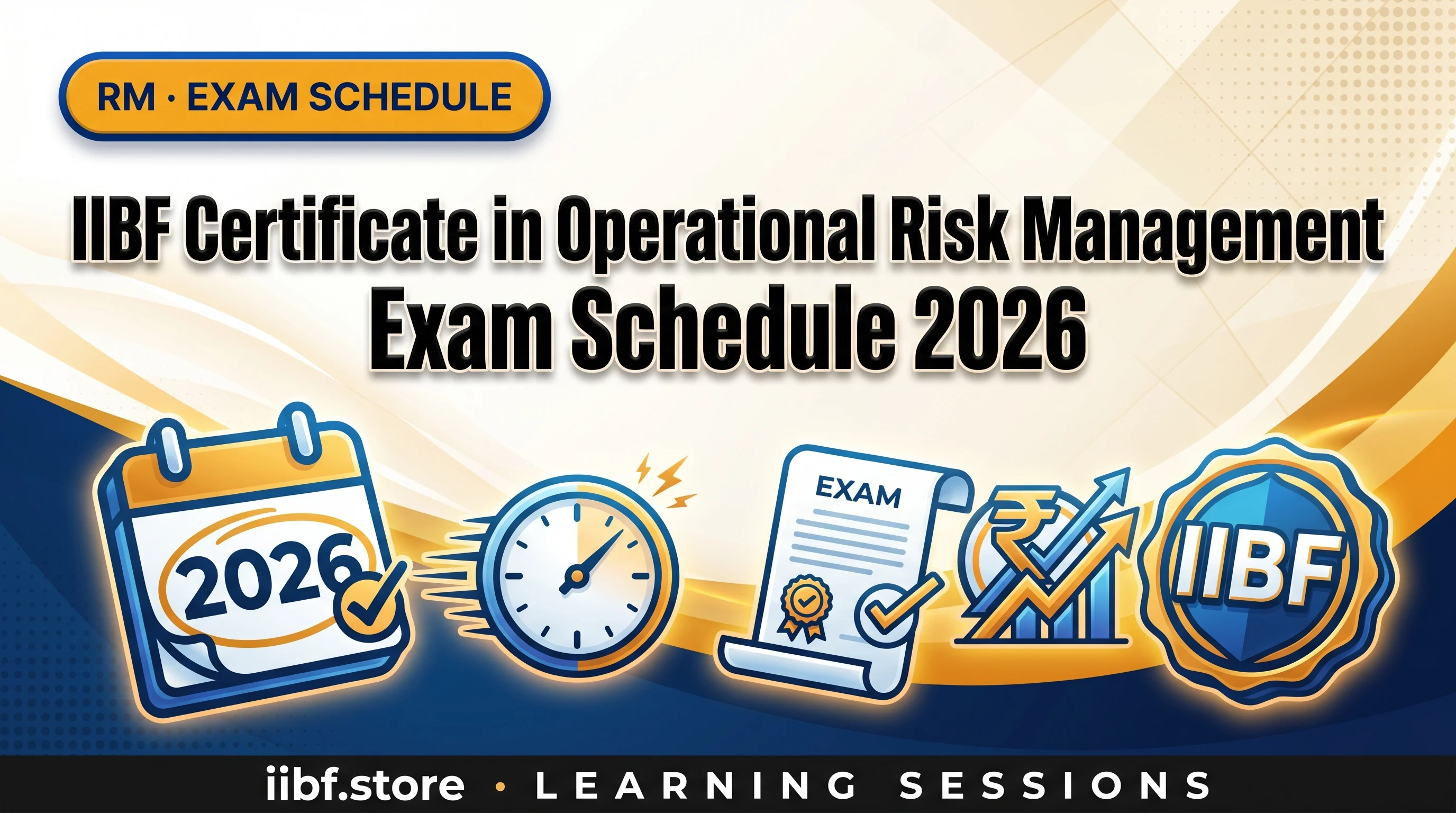 RM · EXAM SCHEDULE

IIBF Certificate in Operational Risk Management
Exam Schedule 2026

2026

EXAM

₹

IIBF

iibf.store · LEARNING SESSIONS